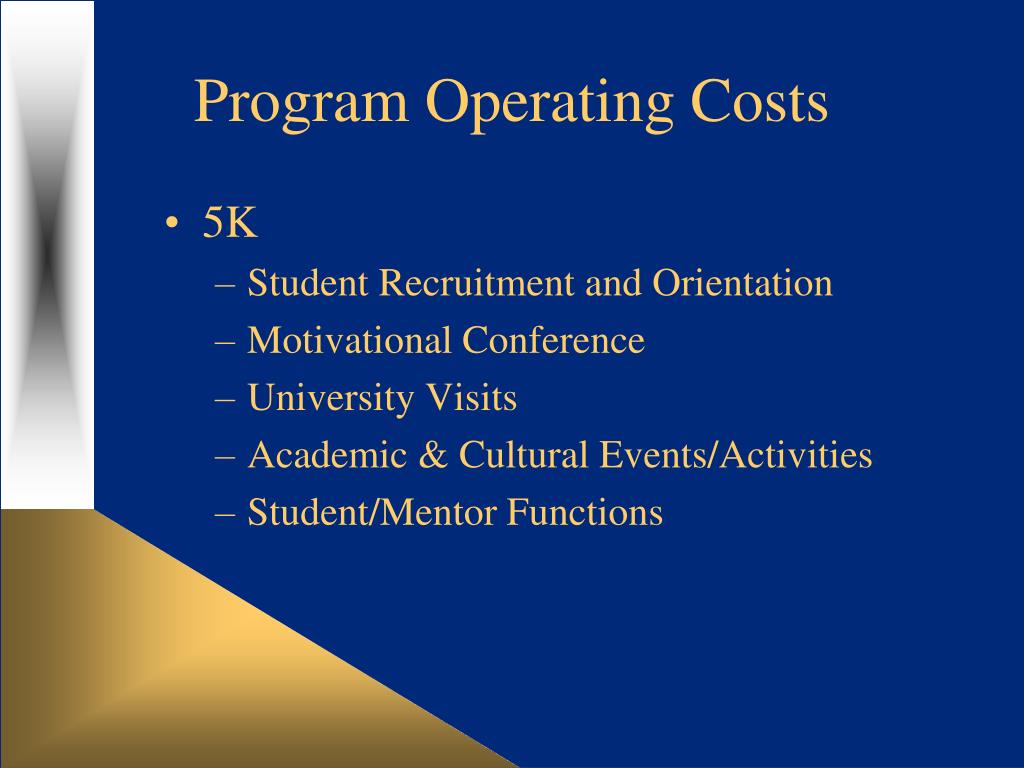 Program Operating Costs

• 5K
– Student Recruitment and Orientation
– Motivational Conference
– University Visits
– Academic & Cultural Events/Activities
– Student/Mentor Functions